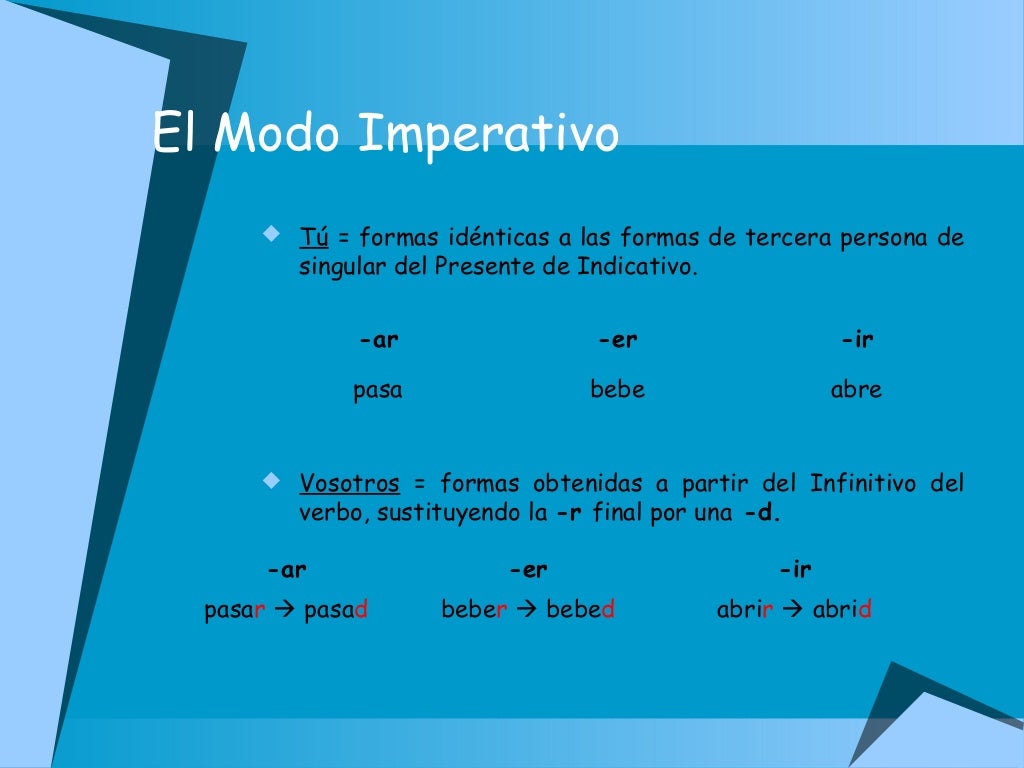 El Modo Imperativo

Tú = formas idénticas a las formas de tercera persona de singular del Presente de Indicativo.

| -ar | -er | -ir |
|---|---|---|
| pasa | bebe | abre |

Vosotros = formas obtenidas a partir del Infinitivo del verbo, sustituyendo la -r final por una -d.

| -ar | -er | -ir |
|---|---|---|
| pasar → pasad | beber → bebed | abrir → abrid |